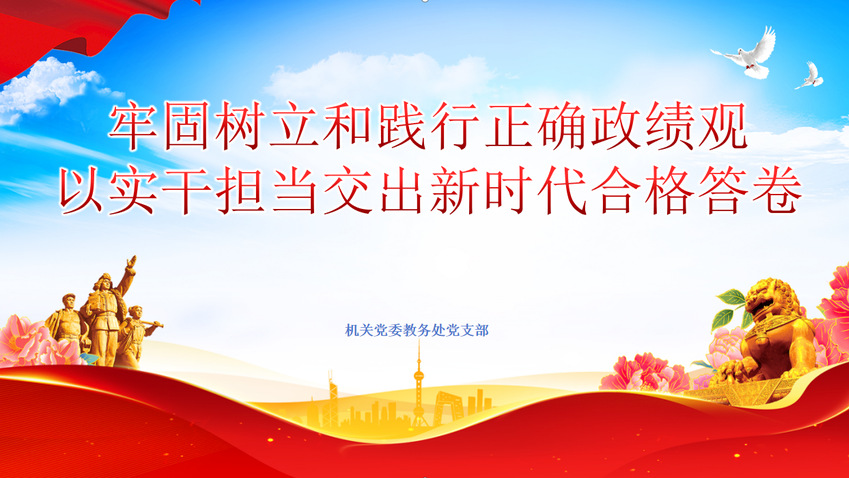 牢固树立和践行正确政绩观
以实干担当交出新时代合格答卷

机关党委教务处党支部